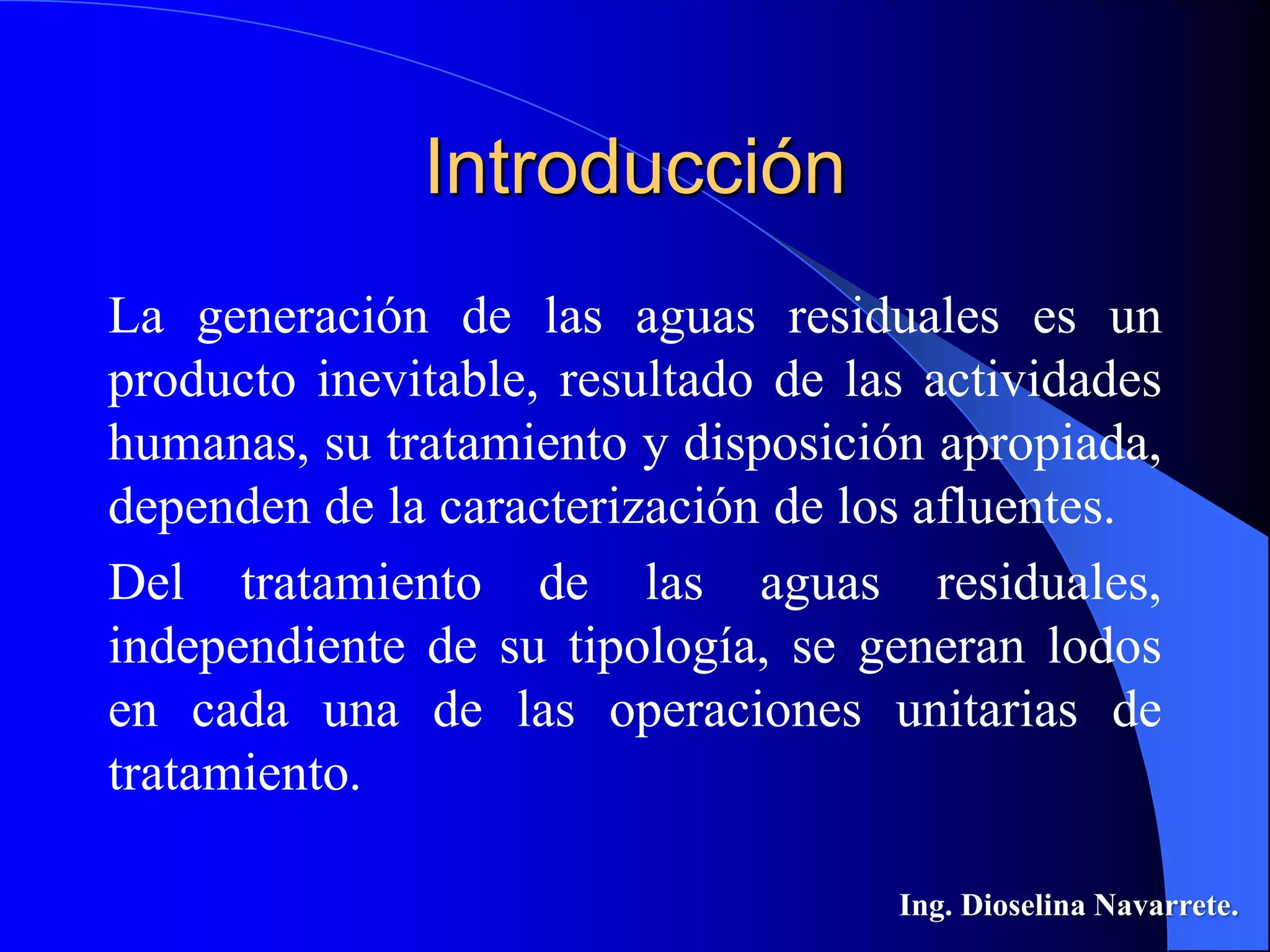 Introducción

La generación de las aguas residuales es un producto inevitable, resultado de las actividades humanas, su tratamiento y disposición apropiada, dependen de la caracterización de los afluentes.

Del tratamiento de las aguas residuales, independiente de su tipología, se generan lodos en cada una de las operaciones unitarias de tratamiento.

Ing. Dioselina Navarrete.